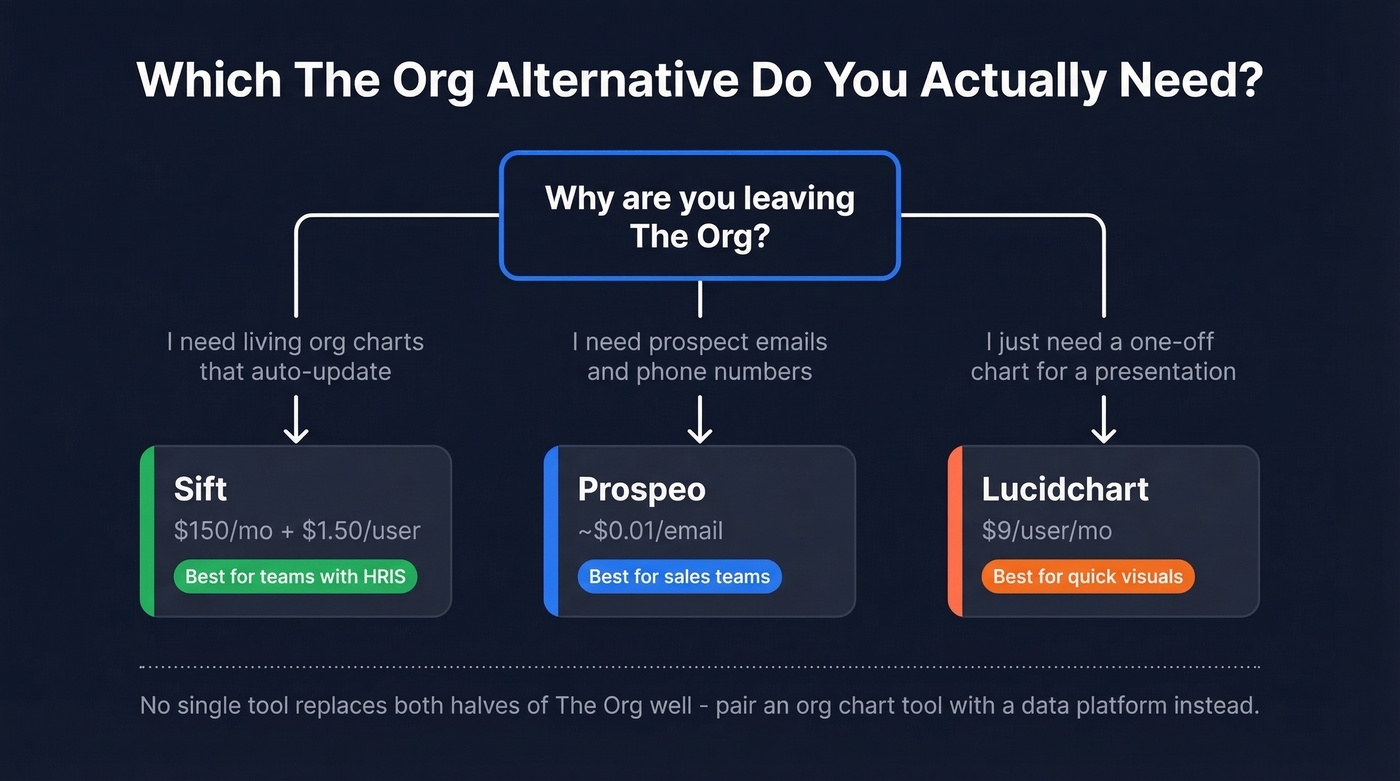 Which The Org Alternative Do You Actually Need?

Why are you leaving The Org?

I need living org charts that auto-update

I need prospect emails and phone numbers

I just need a one-off chart for a presentation

Sift
\$150/mo + \$1.50/user
Best for teams with HRIS

Prospeo
~\$0.01/email
Best for sales teams

Lucidchart
\$9/user/mo
Best for quick visuals

No single tool replaces both halves of The Org well - pair an org chart tool with a data platform instead.